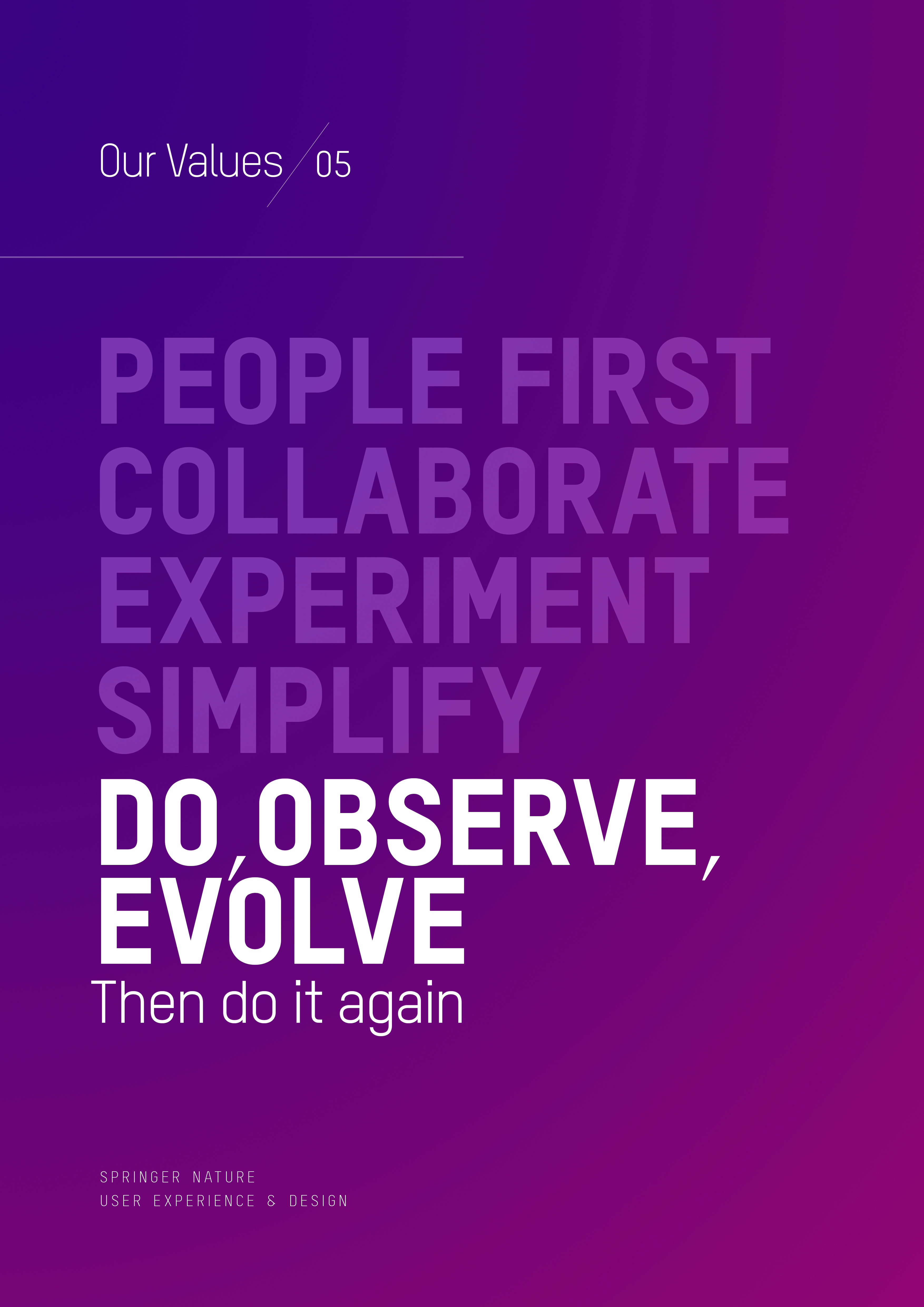 Our Values / 05

PEOPLE FIRST
COLLABORATE
EXPERIMENT
SIMPLIFY
DO, OBSERVE, EVOLVE
Then do it again

SPRINGER NATURE
USER EXPERIENCE & DESIGN